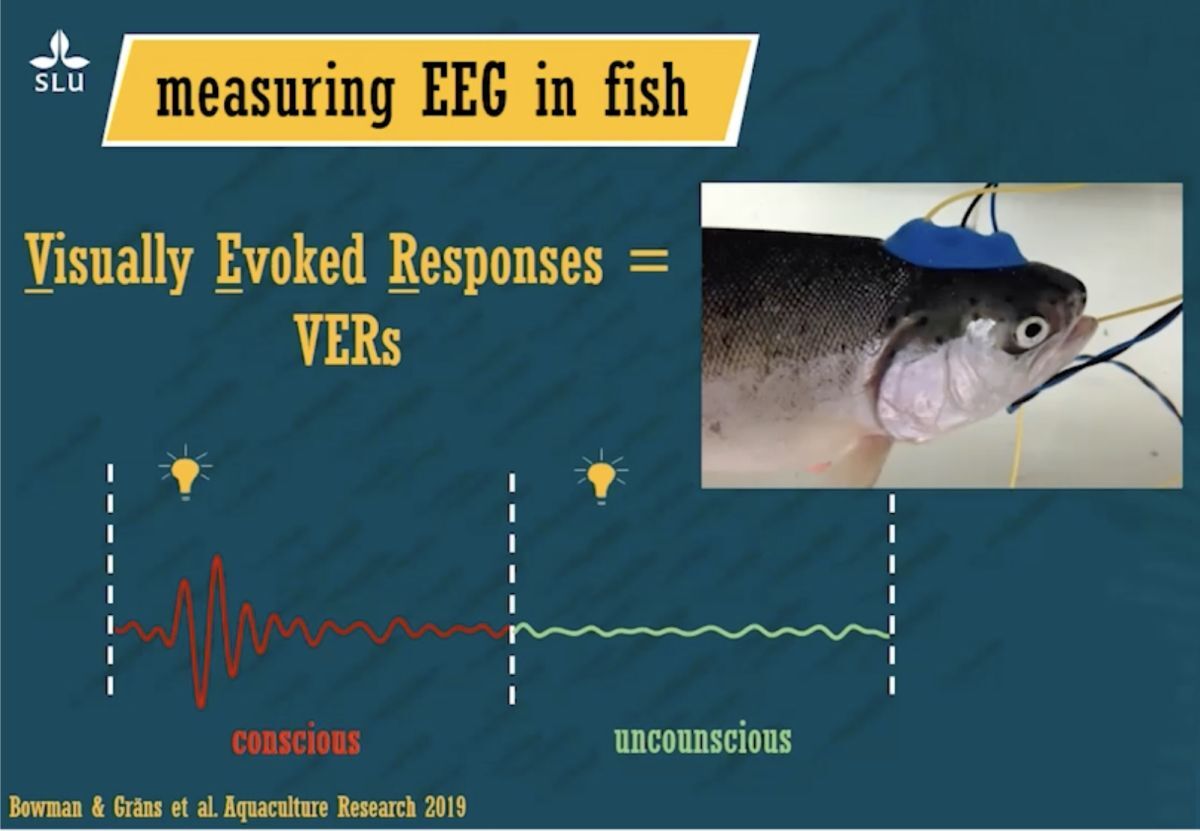 SLU

measuring EEG in fish

Visually Evoked Responses = VERs

conscious

uncounscious

Bowman & Gräns et al. Aquaculture Research 2019